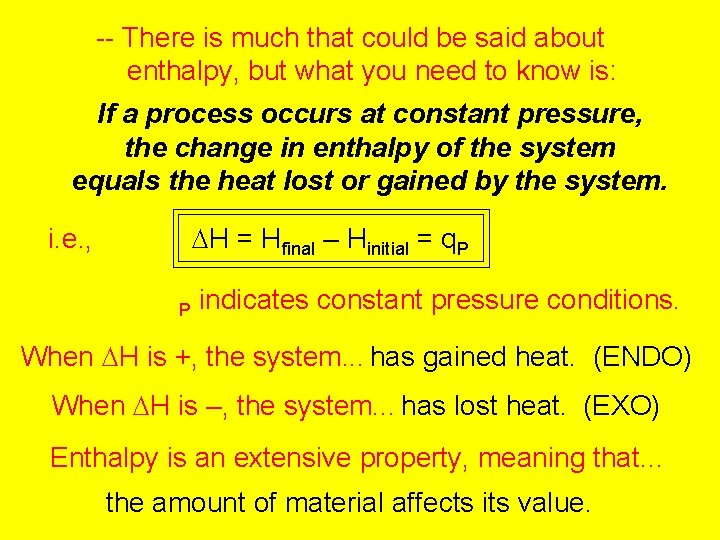 -- There is much that could be said about enthalpy, but what you need to know is:

If a process occurs at constant pressure, the change in enthalpy of the system equals the heat lost or gained by the system.

i.e., $\Delta H = H_{final} - H_{initial} = q_P$

$_P$ indicates constant pressure conditions.

When $\Delta H$ is +, the system... has gained heat. (ENDO)

When $\Delta H$ is –, the system... has lost heat. (EXO)

Enthalpy is an extensive property, meaning that...

the amount of material affects its value.